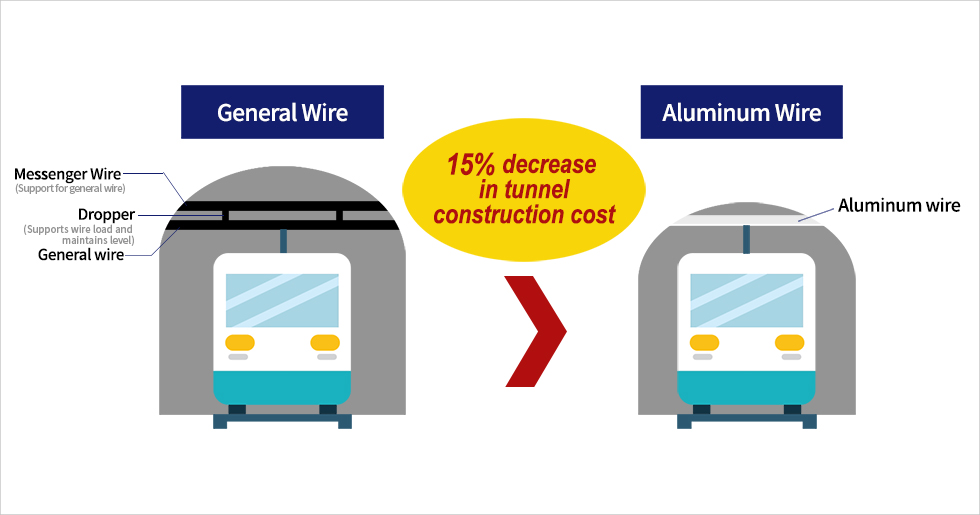 General Wire

Messenger Wire
(Support for general wire)
Dropper
(Supports wire load and maintains level)
General wire

15% decrease in tunnel construction cost

Aluminum Wire

Aluminum wire